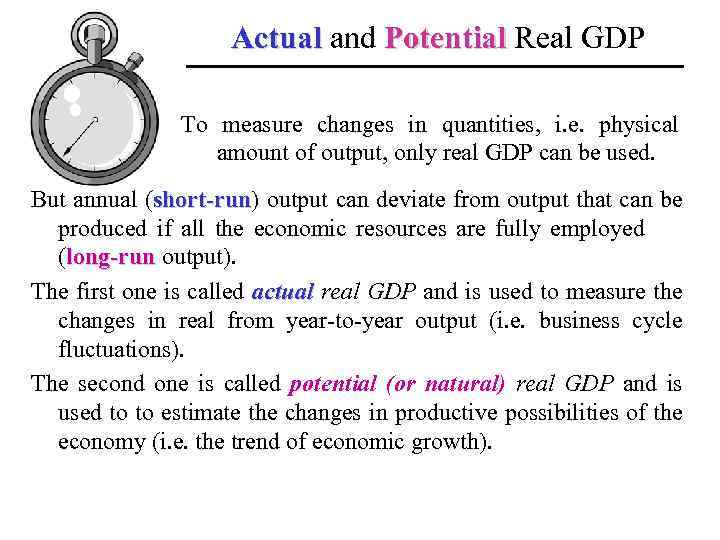 Actual and Potential Real GDP

To measure changes in quantities, i.e. physical amount of output, only real GDP can be used.

But annual (short-run) output can deviate from output that can be produced if all the economic resources are fully employed (long-run output).

The first one is called actual real GDP and is used to measure the changes in real from year-to-year output (i.e. business cycle fluctuations).

The second one is called potential (or natural) real GDP and is used to to estimate the changes in productive possibilities of the economy (i.e. the trend of economic growth).